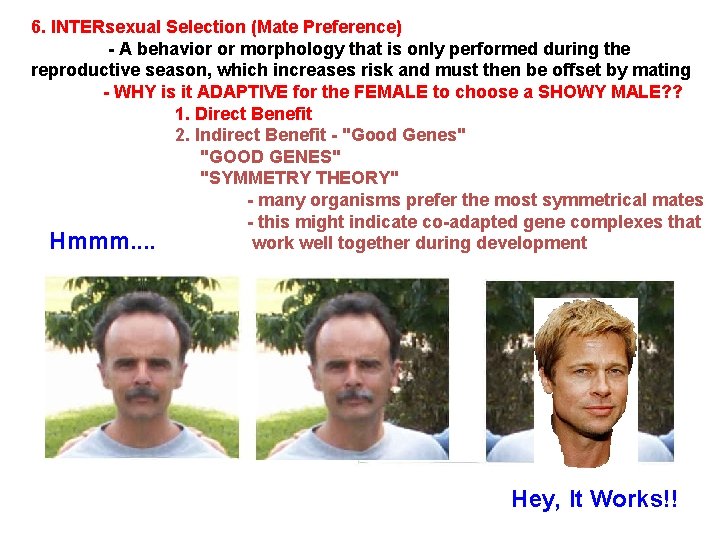 6. INTERsexual Selection (Mate Preference)

- A behavior or morphology that is only performed during the reproductive season, which increases risk and must then be offset by mating

- WHY is it ADAPTIVE for the FEMALE to choose a SHOWY MALE??

1. Direct Benefit

2. Indirect Benefit - "Good Genes"

"GOOD GENES"

"SYMMETRY THEORY"

- many organisms prefer the most symmetrical mates

- this might indicate co-adapted gene complexes that work well together during development

Hmmm....

Hey, It Works!!